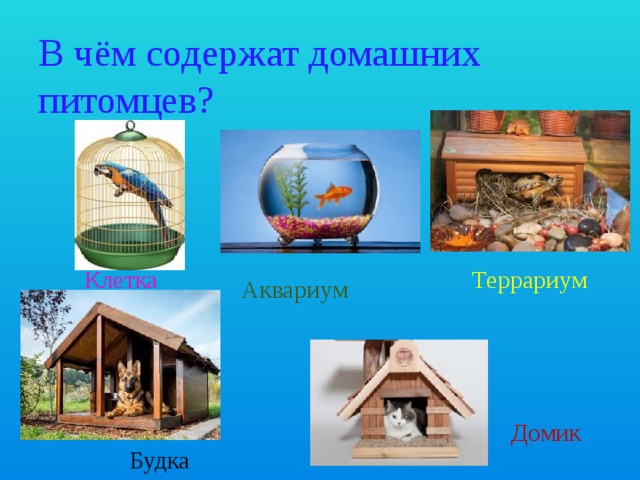 В чём содержат домашних питомцев?

Клетка

Аквариум

Террариум

Будка

Домик